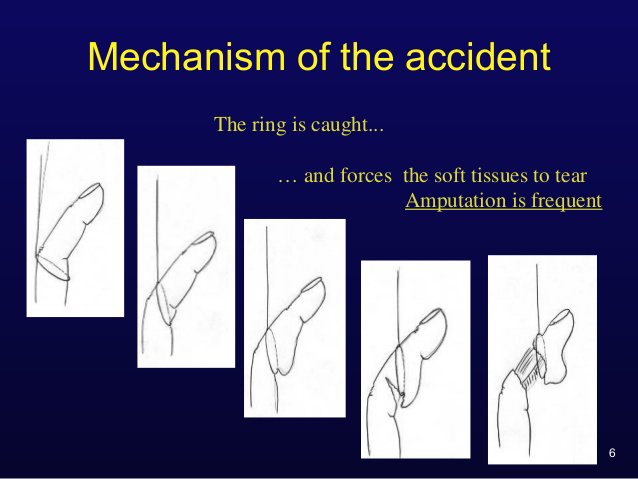 Mechanism of the accident

The ring is caught...

… and forces the soft tissues to tear
Amputation is frequent

6